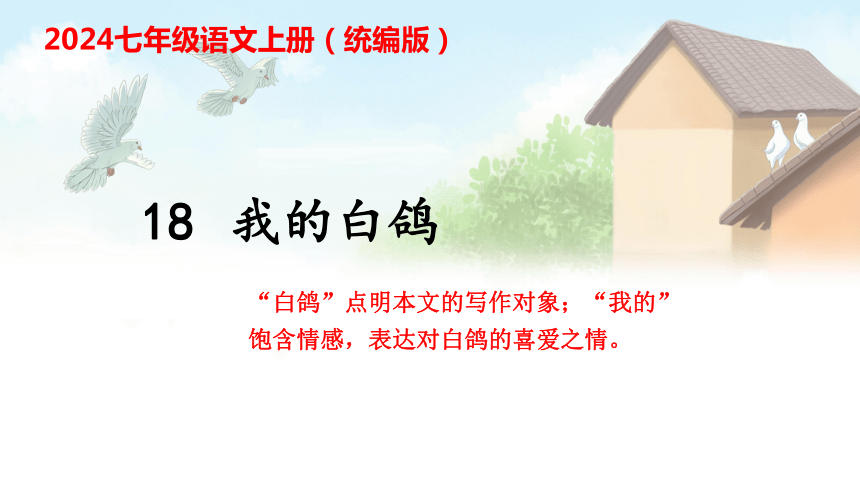 2024七年级语文上册（统编版）

18 我的白鸽

“白鸽”点明本文的写作对象；“我的”饱含情感，表达对白鸽的喜爱之情。